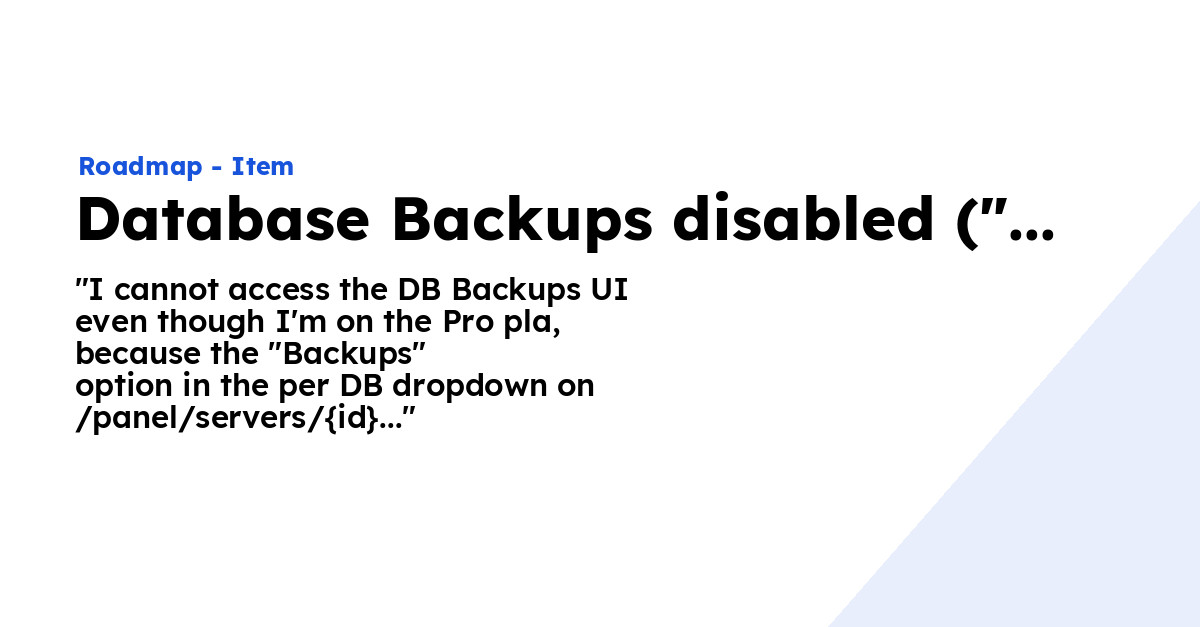 Roadmap - Item

Database Backups disabled ("...

"I cannot access the DB Backups UI even though I'm on the Pro pla, because the "Backups" option in the per DB dropdown on /panel/servers/{id}..."